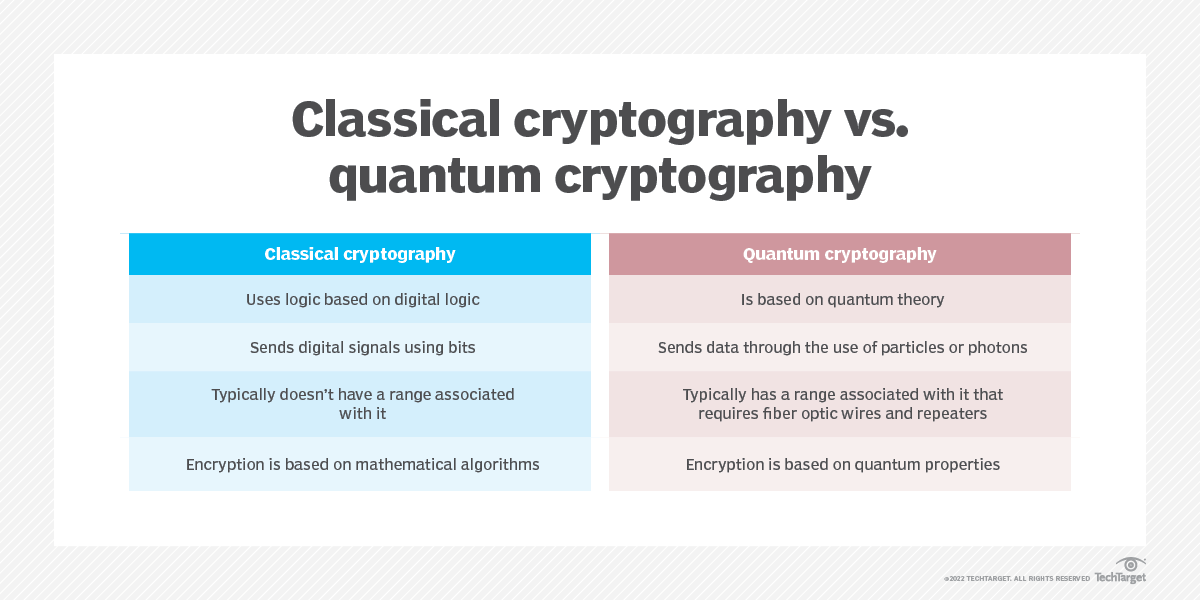 Classical cryptography vs. quantum cryptography

| Classical cryptography | Quantum cryptography |
|---|---|
| Uses logic based on digital logic | Is based on quantum theory |
| Sends digital signals using bits | Sends data through the use of particles or photons |
| Typically doesn't have a range associated with it | Typically has a range associated with it that requires fiber optic wires and repeaters |
| Encryption is based on mathematical algorithms | Encryption is based on quantum properties |

©2022 TECHTARGET. ALL RIGHTS RESERVED TechTarget